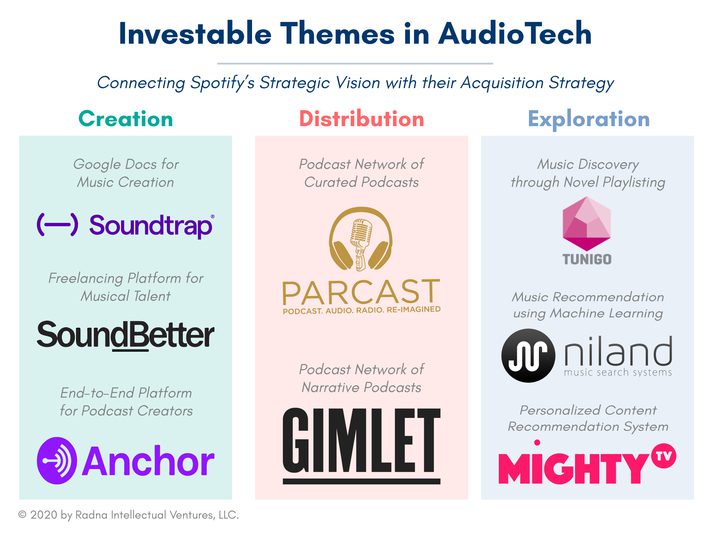 Investable Themes in AudioTech

Connecting Spotify's Strategic Vision with their Acquisition Strategy

Creation

Google Docs for Music Creation

Soundtrap

Freelancing Platform for Musical Talent

SoundBetter

End-to-End Platform for Podcast Creators

Anchor

Distribution

Podcast Network of Curated Podcasts

PARCAST
PODCAST. AUDIO. RADIO. RE-IMAGINED

Podcast Network of Narrative Podcasts

GIMLET

Exploration

Music Discovery through Novel Playlisting

TUNIGO

Music Recommendation using Machine Learning

niland
music search systems

Personalized Content Recommendation System

MIGHTY TV

© 2020 by Radna Intellectual Ventures, LLC.